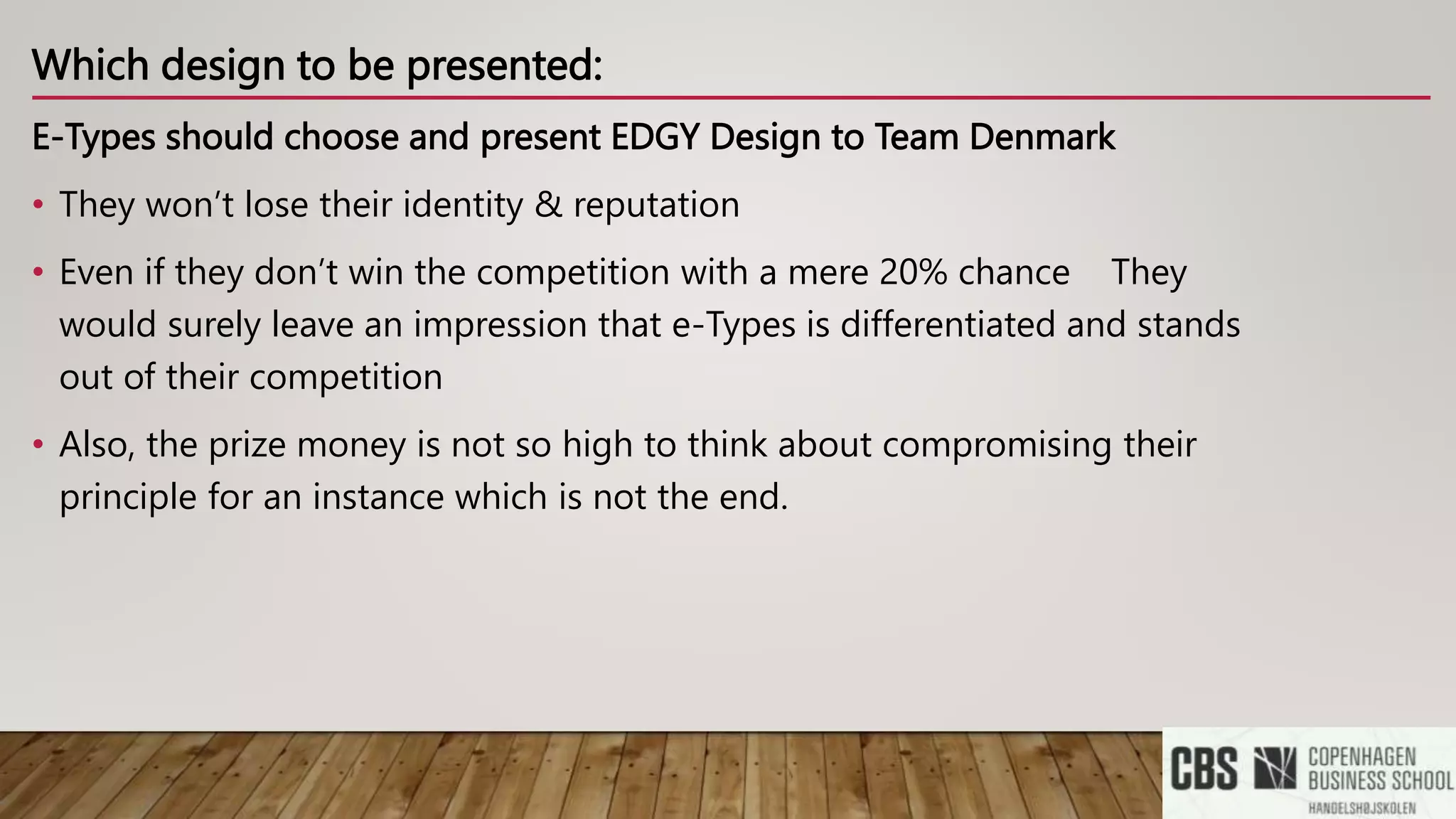 Which design to be presented:

E-Types should choose and present EDGY Design to Team Denmark

• They won't lose their identity & reputation

• Even if they don't win the competition with a mere 20% chance They would surely leave an impression that e-Types is differentiated and stands out of their competition

• Also, the prize money is not so high to think about compromising their principle for an instance which is not the end.

CBS COPENHAGEN BUSINESS SCHOOL HANDELSHØJSKOLEN